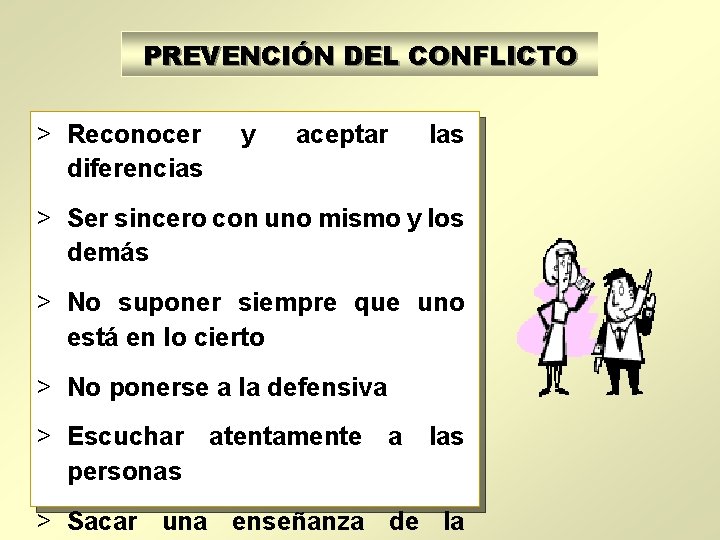 PREVENCIÓN DEL CONFLICTO

> Reconocer y aceptar las diferencias

> Ser sincero con uno mismo y los demás

> No suponer siempre que uno está en lo cierto

> No ponerse a la defensiva

> Escuchar atentamente a las personas

> Sacar una enseñanza de la